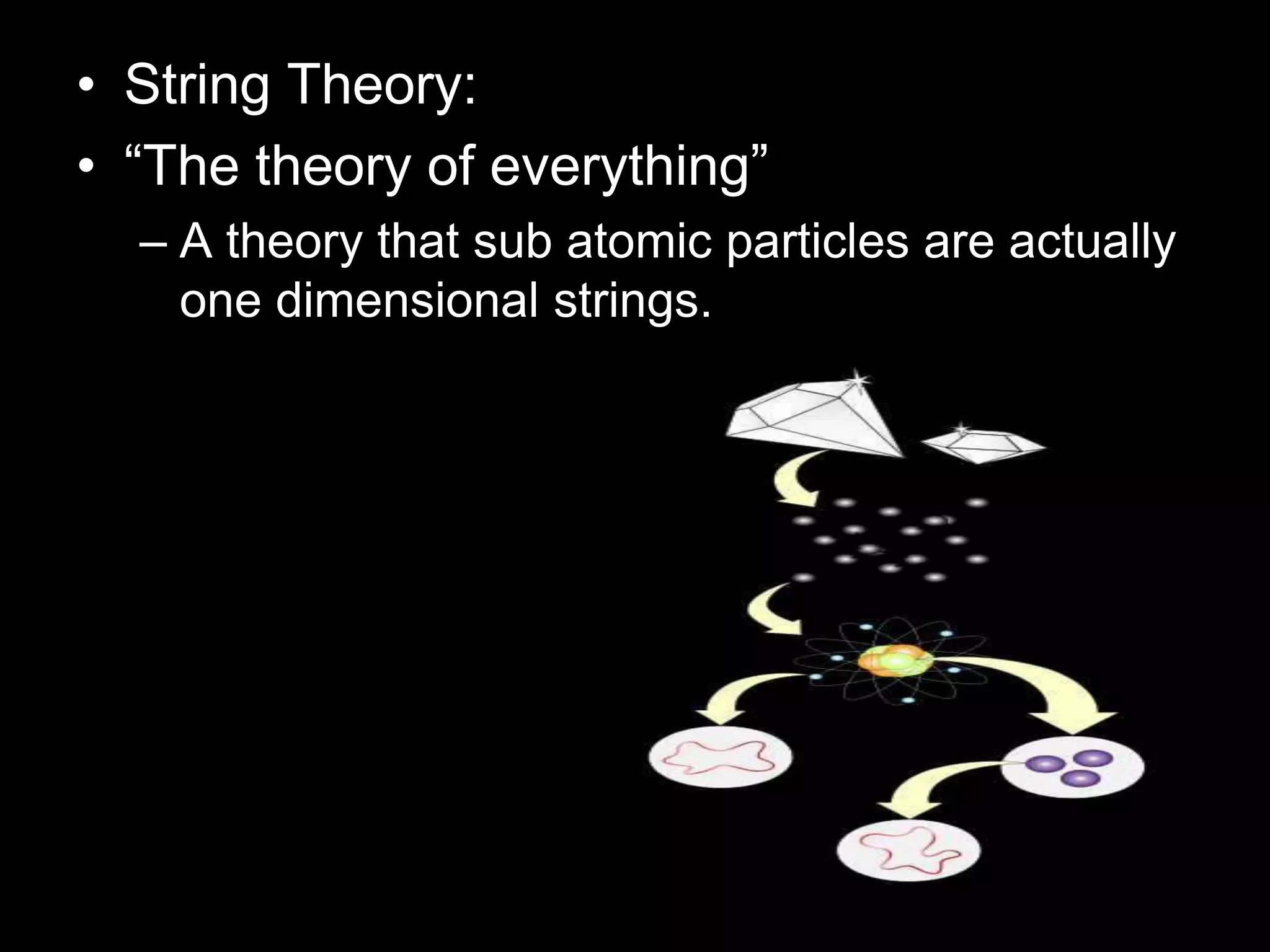 • String Theory:
• “The theory of everything”
– A theory that sub atomic particles are actually one dimensional strings.